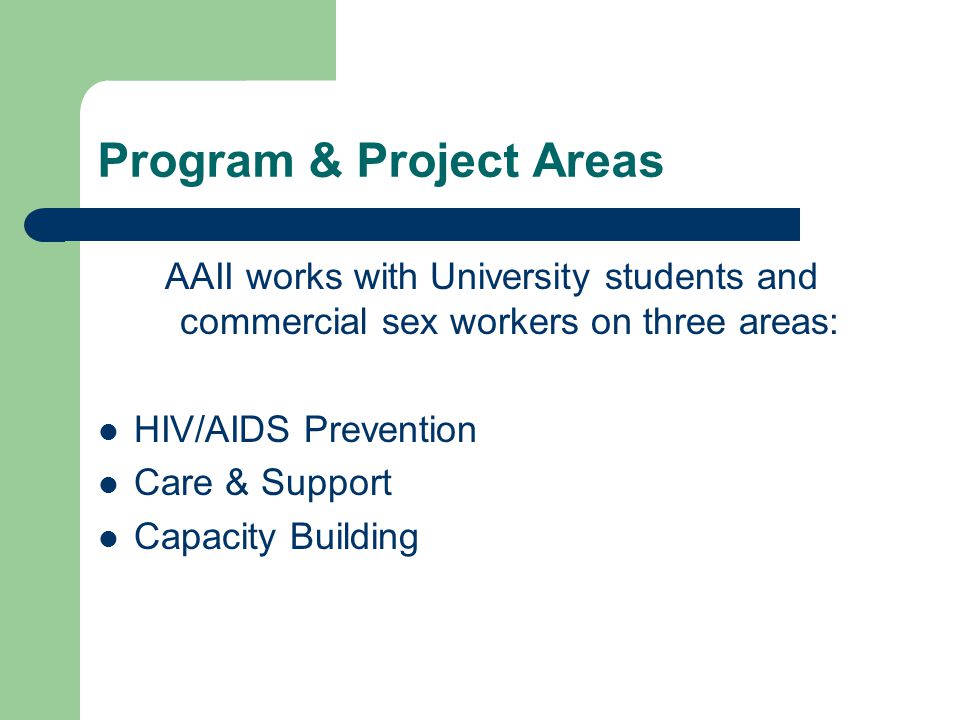 Program & Project Areas

AAII works with University students and commercial sex workers on three areas:

- HIV/AIDS Prevention
- Care & Support
- Capacity Building